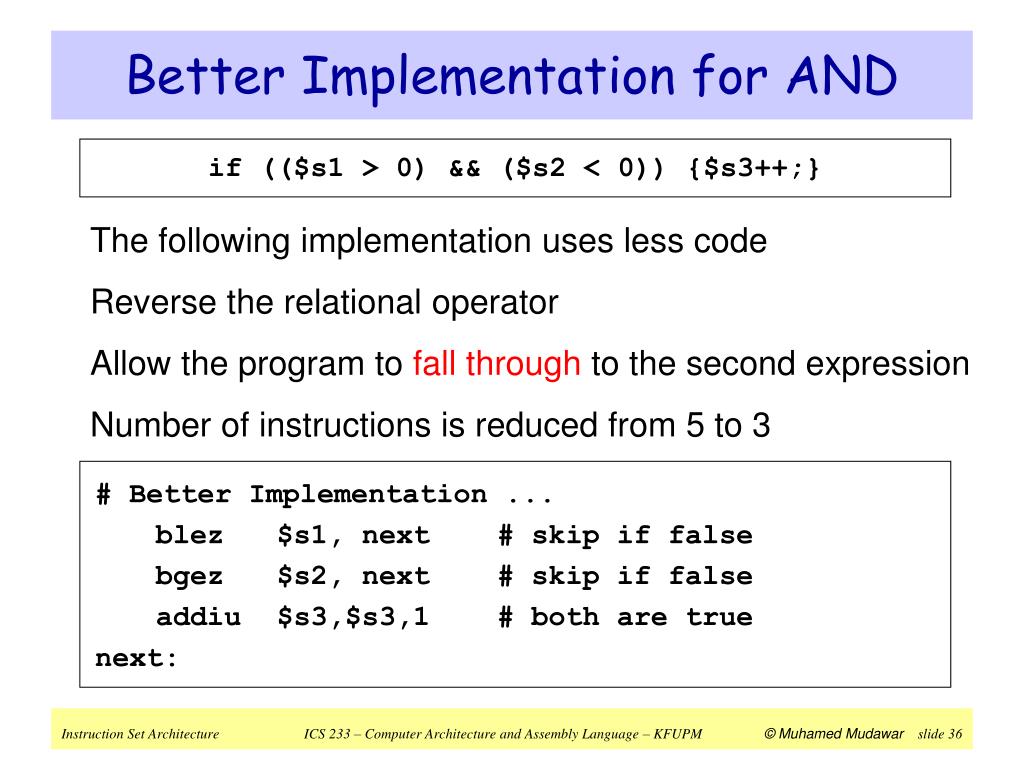 Better Implementation for AND

if (($s1 > 0) && ($s2 < 0)) {$s3++;}

The following implementation uses less code

Reverse the relational operator

Allow the program to fall through to the second expression

Number of instructions is reduced from 5 to 3

# Better Implementation ...
blez $s1, next # skip if false
bgez $s2, next # skip if false
addiu $s3,$s3,1 # both are true
next:

Instruction Set Architecture ICS 233 – Computer Architecture and Assembly Language – KFUPM © Muhamed Mudawar slide 36